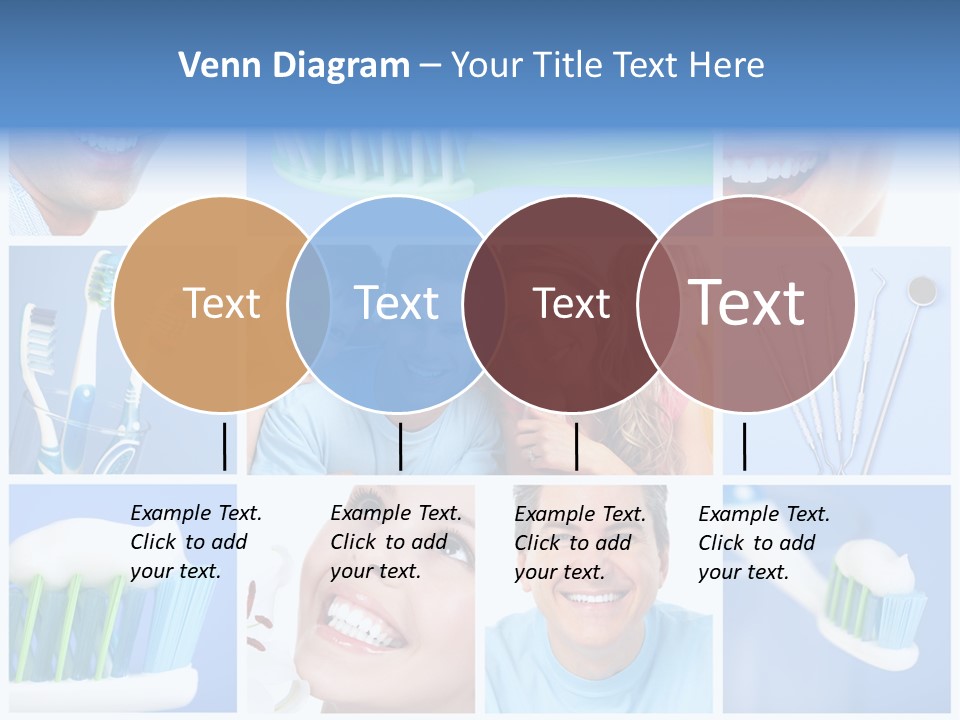 Venn Diagram – Your Title Text Here

Text

Text

Text

Text

Example Text. Click to add your text.

Example Text. Click to add your text.

Example Text. Click to add your text.

Example Text. Click to add your text.